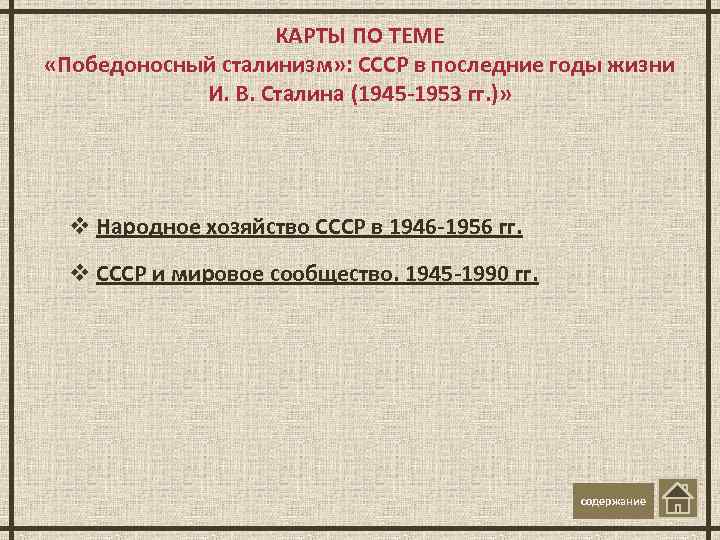 КАРТЫ ПО ТЕМЕ
«Победоносный сталинизм»: СССР в последние годы жизни И. В. Сталина (1945-1953 гг.)»

❖ Народное хозяйство СССР в 1946-1956 гг.

❖ СССР и мировое сообщество. 1945-1990 гг.

содержание